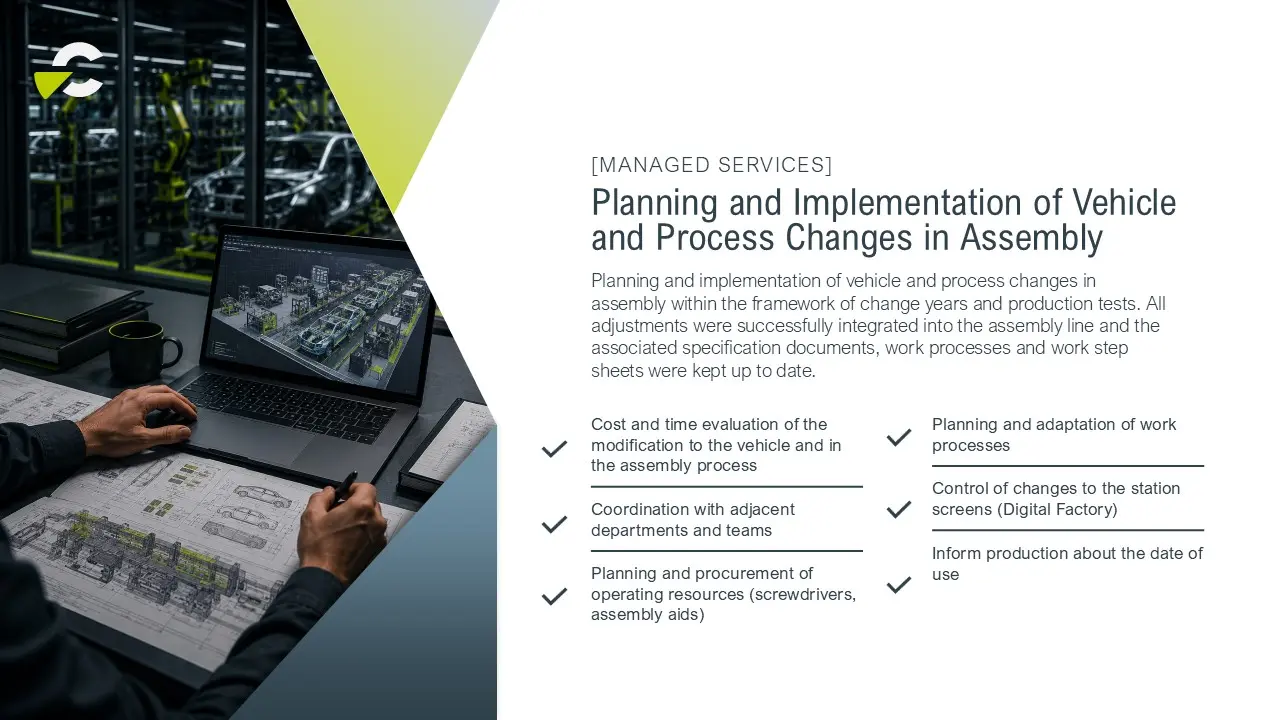 [MANAGED SERVICES]

Planning and Implementation of Vehicle and Process Changes in Assembly

Planning and implementation of vehicle and process changes in assembly within the framework of change years and production tests. All adjustments were successfully integrated into the assembly line and the associated specification documents, work processes and work step sheets were kept up to date.

Cost and time evaluation of the modification to the vehicle and in the assembly process

Coordination with adjacent departments and teams

Planning and procurement of operating resources (screwdrivers, assembly aids)

Planning and adaptation of work processes

Control of changes to the station screens (Digital Factory)

Inform production about the date of use